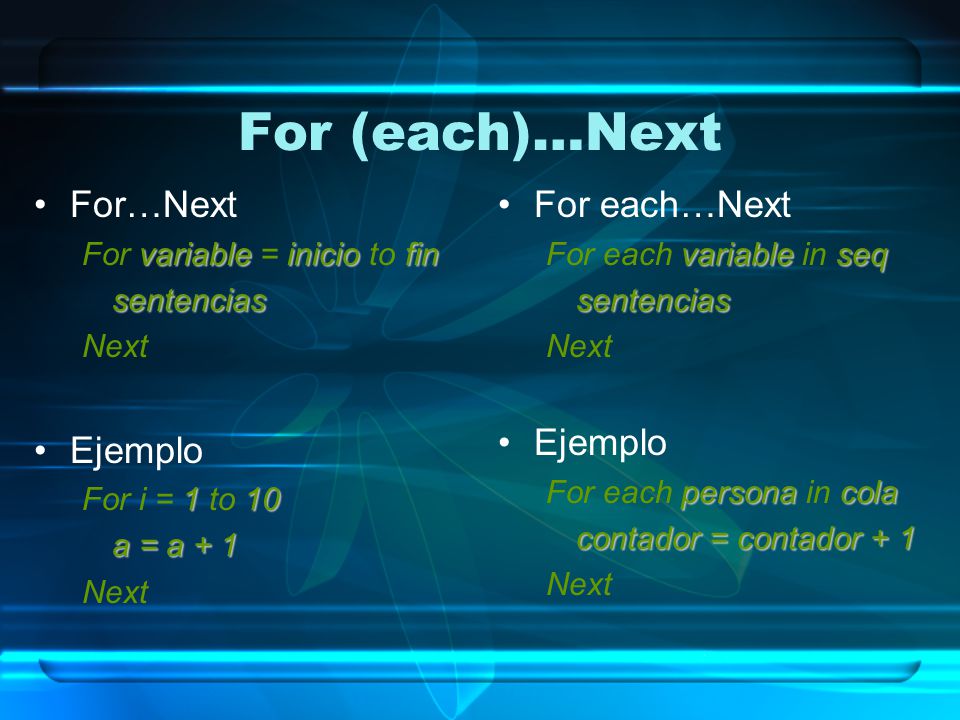 For (each)…Next

• For…Next
For variable = inicio to fin
sentencias
Next

• Ejemplo
For i = 1 to 10
a = a + 1
Next

• For each…Next
For each variable in seq
sentencias
Next

• Ejemplo
For each persona in cola
contador = contador + 1
Next